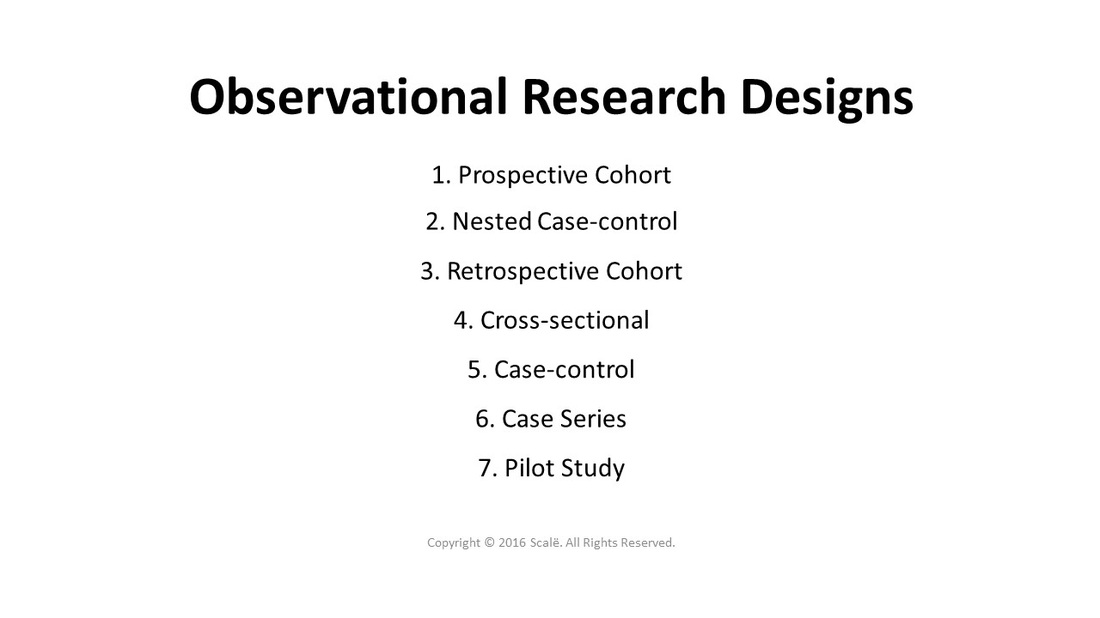 Observational Research Designs

1. Prospective Cohort
2. Nested Case-control
3. Retrospective Cohort
4. Cross-sectional
5. Case-control
6. Case Series
7. Pilot Study

Copyright © 2016 Scalë. All Rights Reserved.